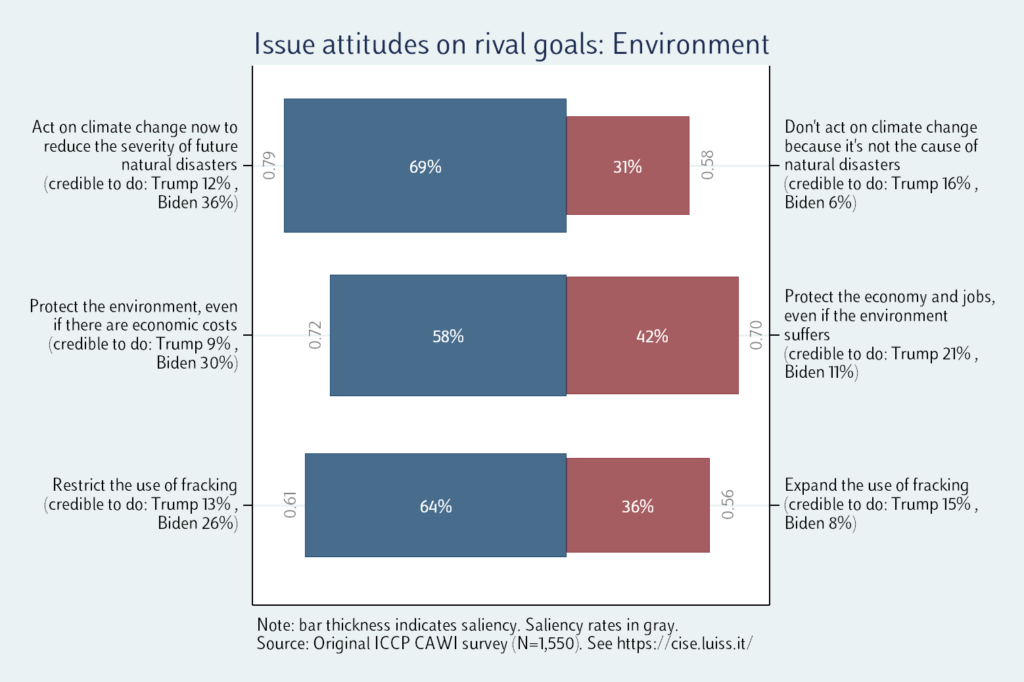 Issue attitudes on rival goals: Environment

Act on climate change now to reduce the severity of future natural disasters (credible to do: Trump 12% , Biden 36%)

0.79

69%

31%

0.58

Don't act on climate change because it's not the cause of natural disasters (credible to do: Trump 16% , Biden 6%)

Protect the environment, even if there are economic costs (credible to do: Trump 9% , Biden 30%)

0.72

58%

42%

0.70

Protect the economy and jobs, even if the environment suffers (credible to do: Trump 21% , Biden 11%)

Restrict the use of fracking (credible to do: Trump 13% , Biden 26%)

0.61

64%

36%

0.56

Expand the use of fracking (credible to do: Trump 15% , Biden 8%)

Note: bar thickness indicates saliency. Saliency rates in gray.
Source: Original ICCP CAWI survey (N=1,550). See https://cise.luiss.it/